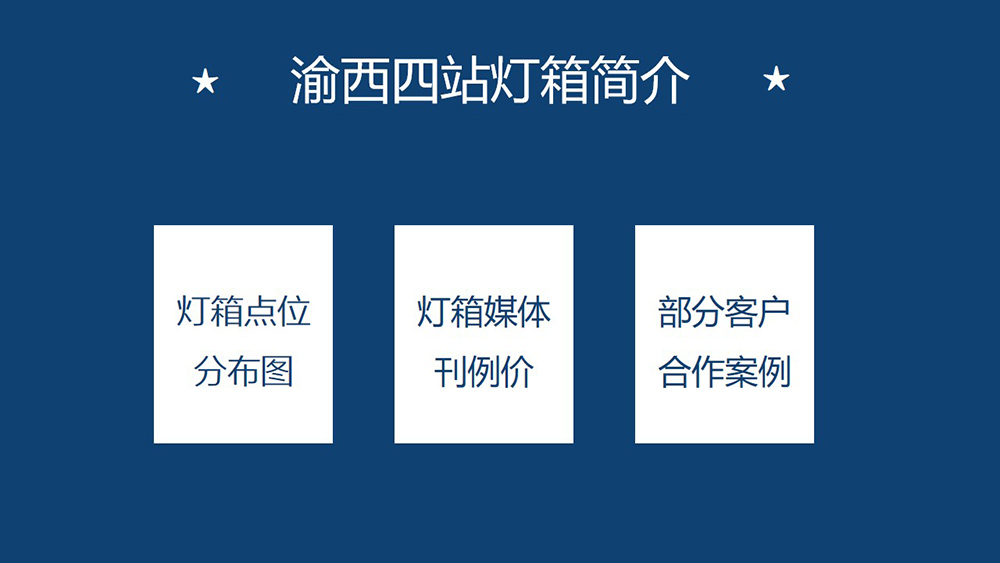 ★ 渝西四站灯箱简介 ★

灯箱点位分布图

灯箱媒体刊例价

部分客户合作案例